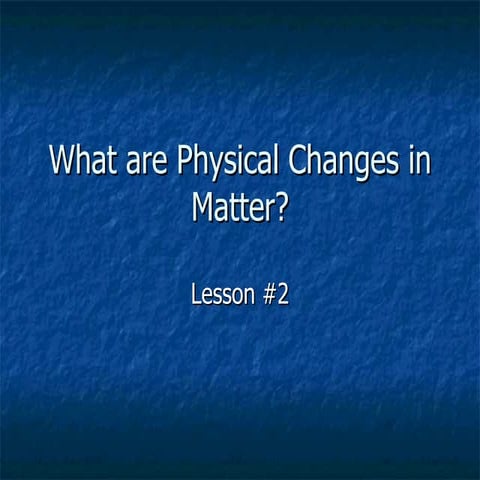 What are Physical Changes in Matter?

Lesson #2